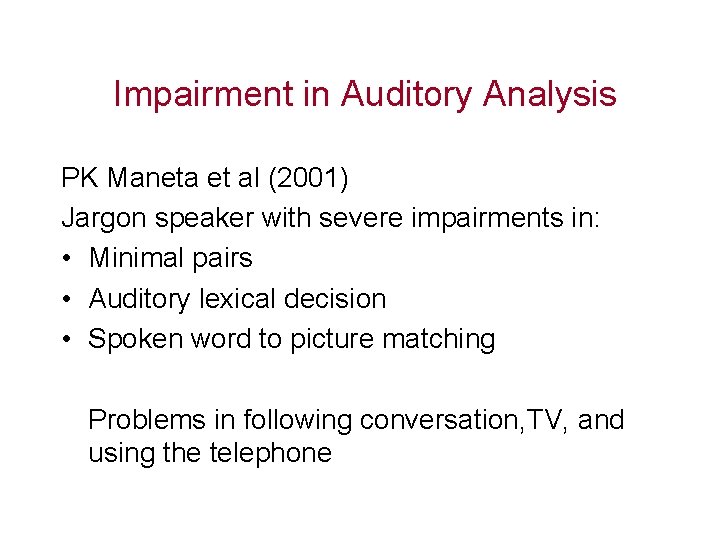 Impairment in Auditory Analysis

PK Maneta et al (2001)
Jargon speaker with severe impairments in:
• Minimal pairs
• Auditory lexical decision
• Spoken word to picture matching

Problems in following conversation,TV, and using the telephone